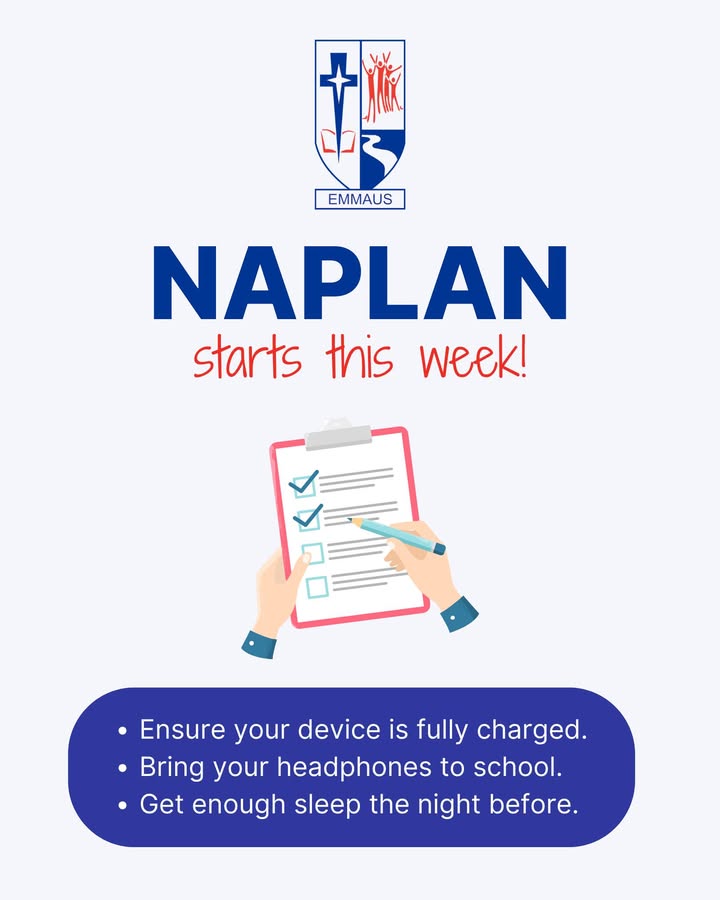 EMMAUS

NAPLAN

starts this week!

• Ensure your device is fully charged.
• Bring your headphones to school.
• Get enough sleep the night before.